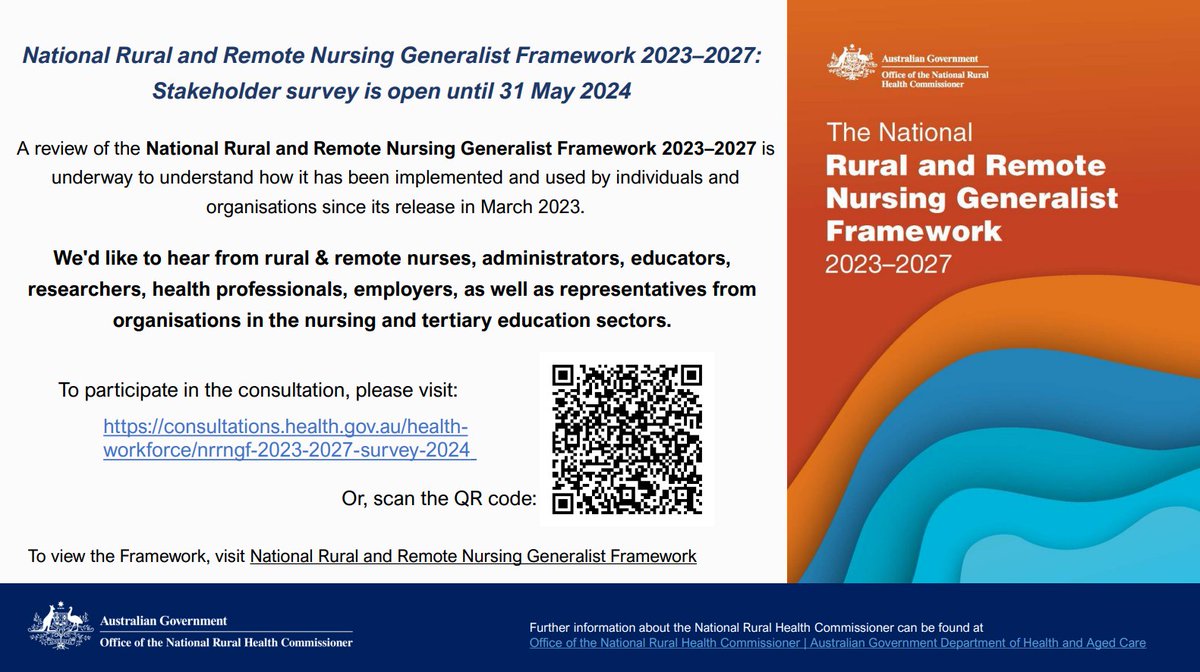 National Rural and Remote Nursing Generalist Framework 2023–2027: Stakeholder survey is open until 31 May 2024

A review of the National Rural and Remote Nursing Generalist Framework 2023–2027 is underway to understand how it has been implemented and used by individuals and organisations since its release in March 2023.

We'd like to hear from rural & remote nurses, administrators, educators, researchers, health professionals, employers, as well as representatives from organisations in the nursing and tertiary education sectors.

To participate in the consultation, please visit:

https://consultations.health.gov.au/health-workforce/nrrngf-2023-2027-survey-2024

Or, scan the QR code:

To view the Framework, visit National Rural and Remote Nursing Generalist Framework

Australian Government
Office of the National Rural Health Commissioner

The National
Rural and Remote Nursing Generalist Framework
2023–2027

Australian Government
Office of the National Rural Health Commissioner

Further information about the National Rural Health Commissioner can be found at
Office of the National Rural Health Commissioner | Australian Government Department of Health and Aged Care